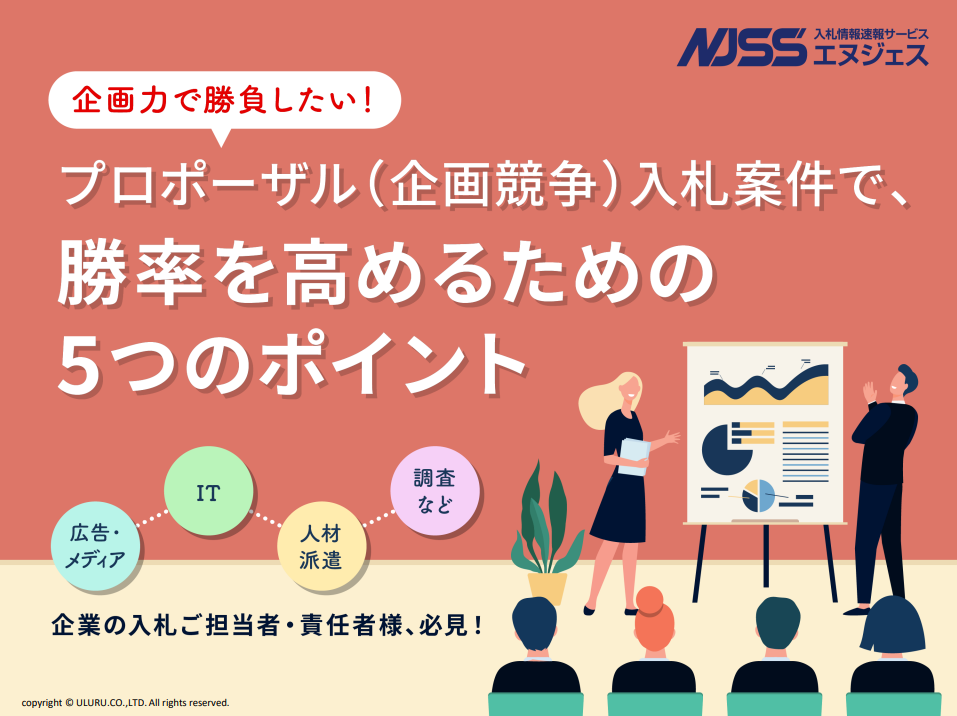 NJSS 入札情報速報サービス エヌジェス

企画力で勝負したい！

プロポーザル（企画競争）入札案件で、
勝率を高めるための
5つのポイント

広告・メディア

IT

人材派遣

調査など

企業の入札ご担当者・責任者様、必見！

copyright © ULURU.CO.,LTD. All rights reserved.